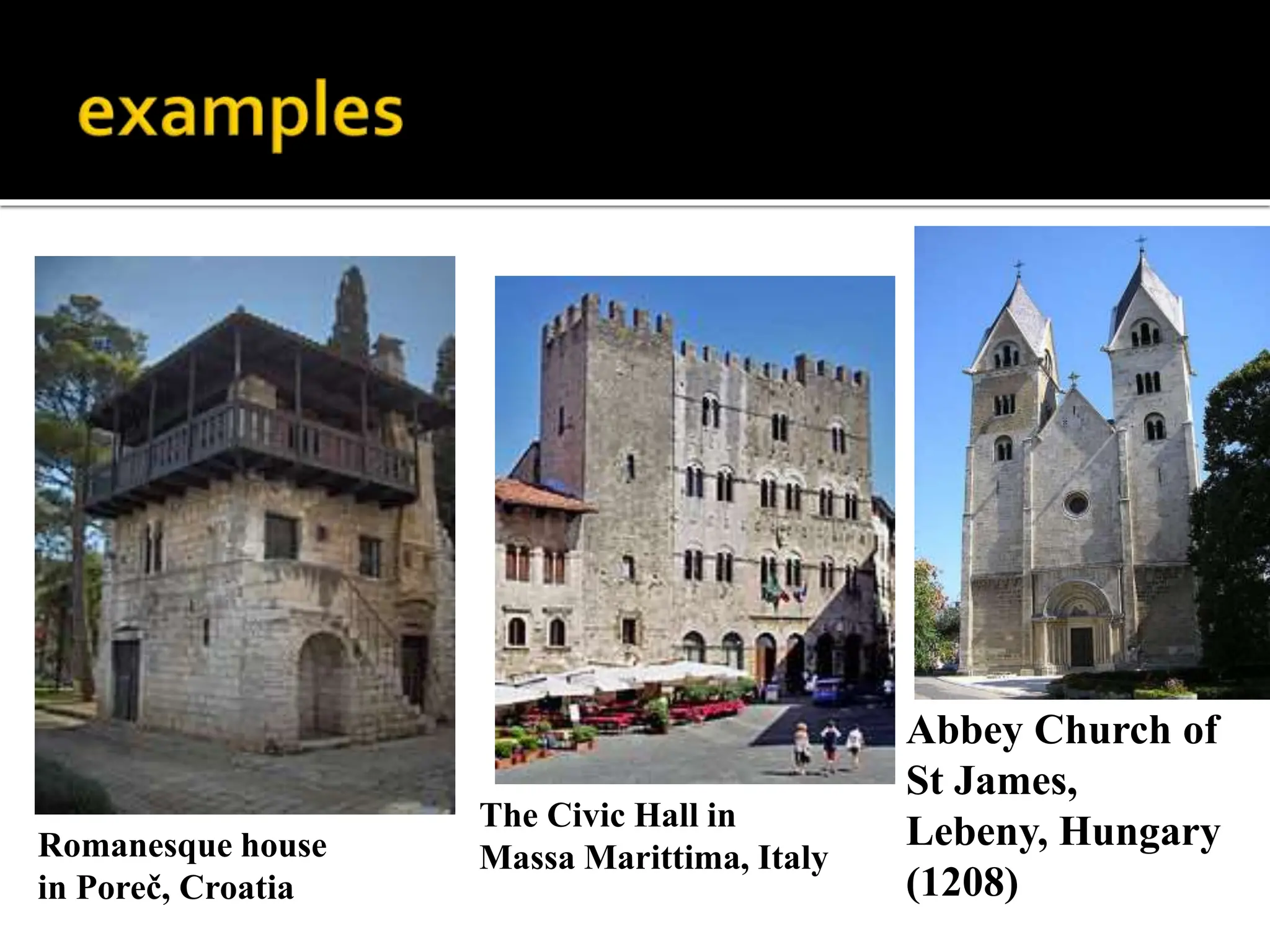 examples

Romanesque house in Poreč, Croatia

The Civic Hall in Massa Marittima, Italy

Abbey Church of St James, Lebeny, Hungary (1208)